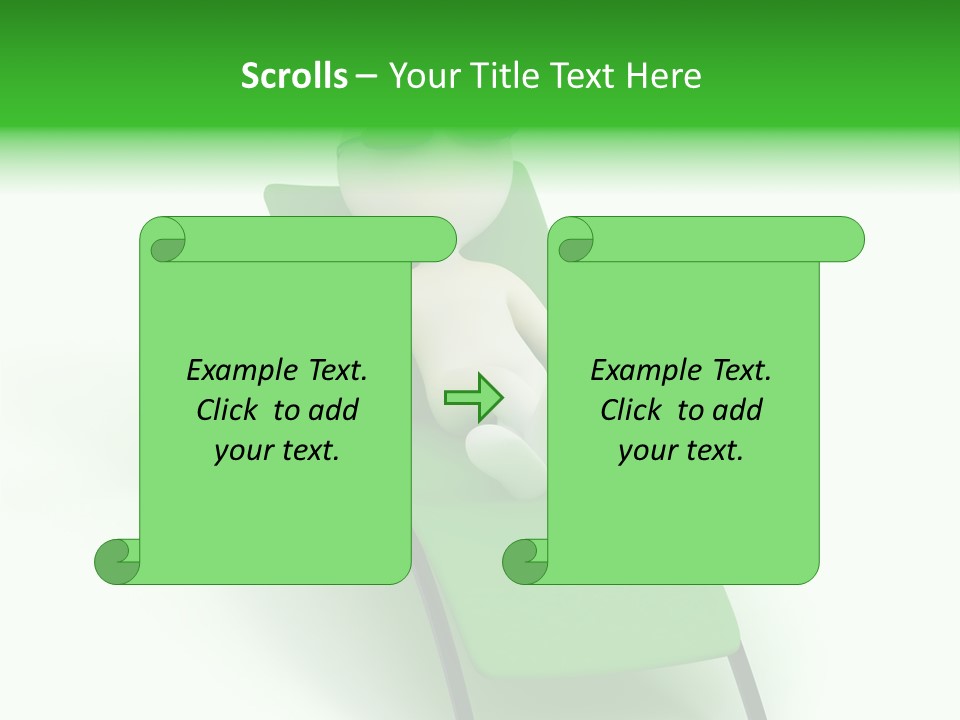 Scrolls – Your Title Text Here

Example Text. Click to add your text.

Example Text. Click to add your text.